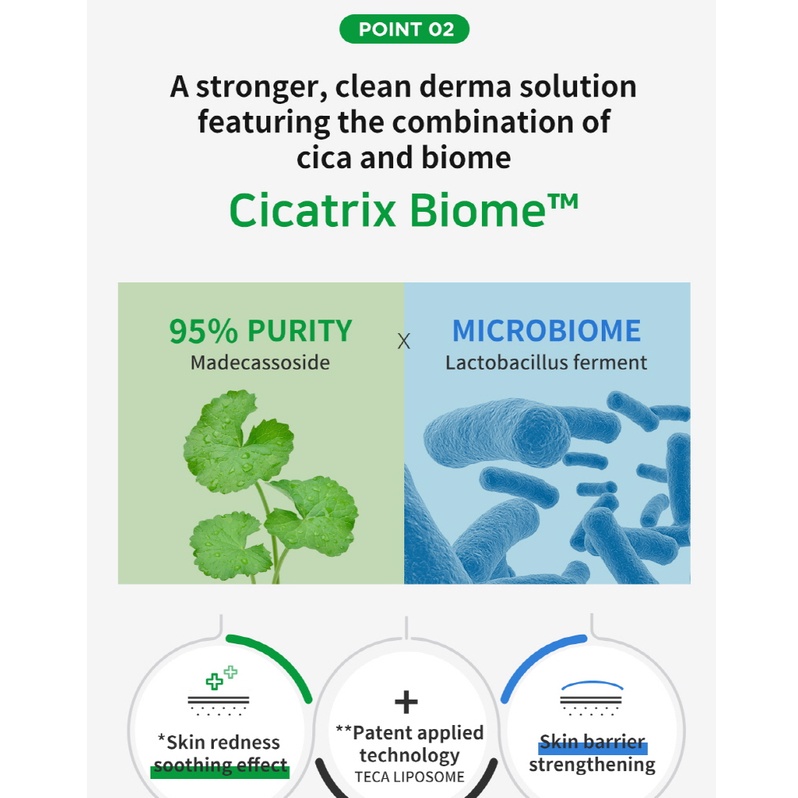 POINT 02

A stronger, clean derma solution featuring the combination of cica and biome

Cicatrix Biome™

95% PURITY
Madecassoside

X

MICROBIOME
Lactobacillus ferment

*Skin redness soothing effect

+
**Patent applied technology
TECA LIPOSOME

Skin barrier strengthening